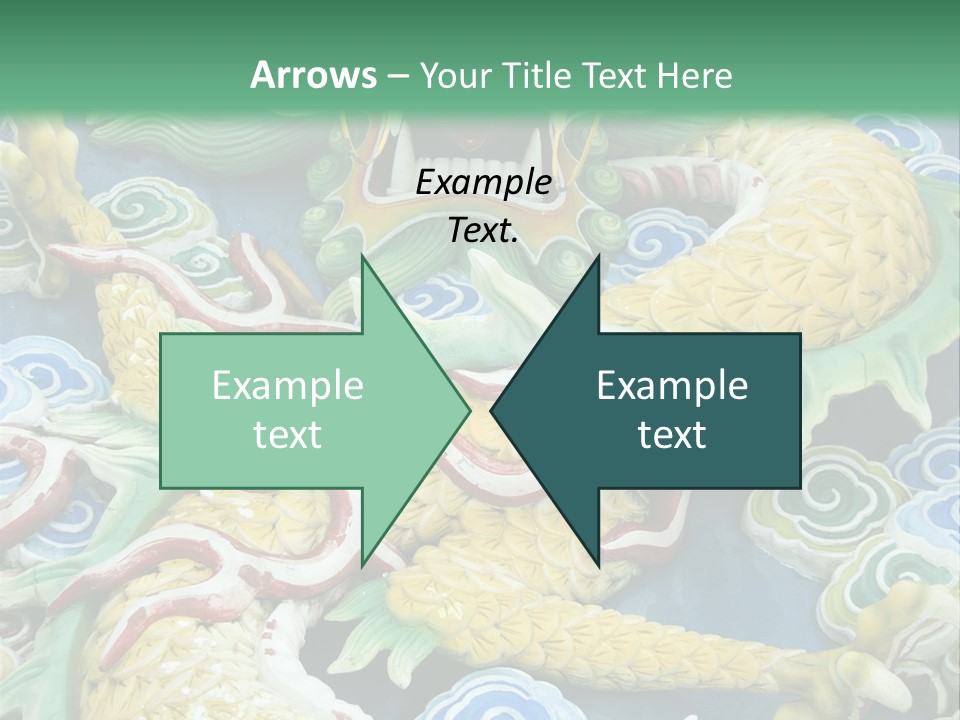 Arrows – Your Title Text Here

Example Text.

Example text

Example text